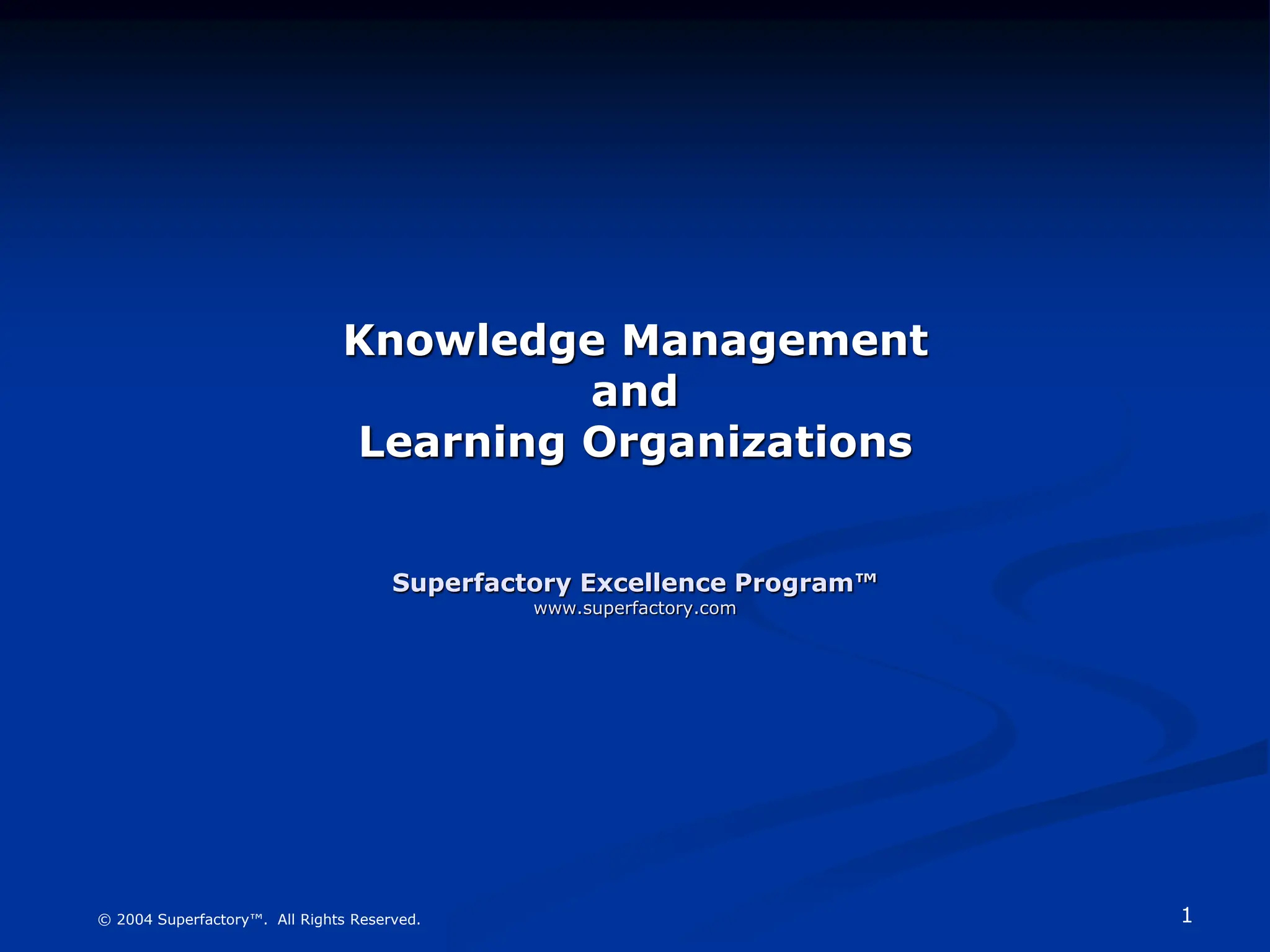 Knowledge Management
and
Learning Organizations

Superfactory Excellence Program™
www.superfactory.com

© 2004 Superfactory™. All Rights Reserved.

1